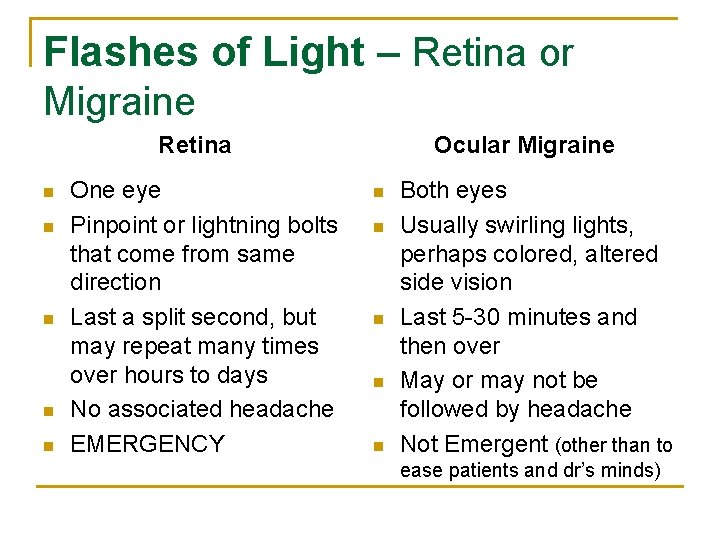 Flashes of Light – Retina or Migraine

Retina

- One eye
- Pinpoint or lightning bolts that come from same direction
- Last a split second, but may repeat many times over hours to days
- No associated headache
- EMERGENCY

Ocular Migraine

- Both eyes
- Usually swirling lights, perhaps colored, altered side vision
- Last 5-30 minutes and then over
- May or may not be followed by headache
- Not Emergent (other than to ease patients and dr's minds)